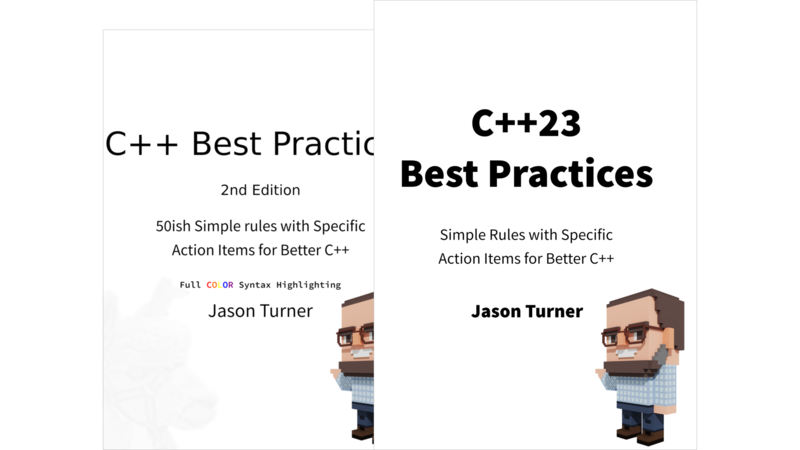 C++ Best Practic

2nd Edition

50ish Simple rules with Specific Action Items for Better C++

Full COLOR Syntax Highlighting

Jason Turner

C++23
Best Practices

Simple Rules with Specific Action Items for Better C++

Jason Turner